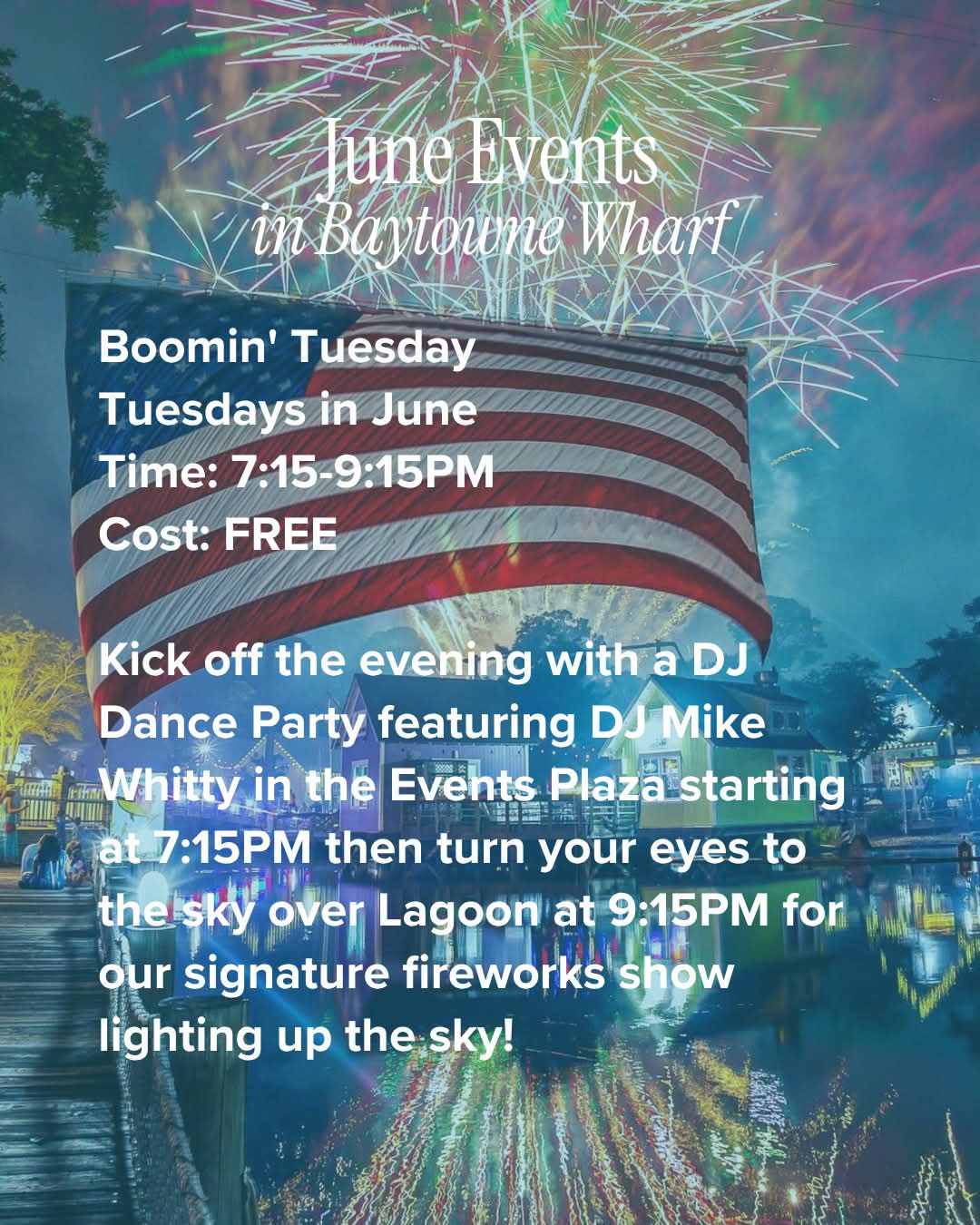 June Events
in Baytowne Wharf

Boomin' Tuesday
Tuesdays in June
Time: 7:15-9:15PM
Cost: FREE

Kick off the evening with a DJ Dance Party featuring DJ Mike Whitty in the Events Plaza starting at 7:15PM then turn your eyes to the sky over Lagoon at 9:15PM for our signature fireworks show lighting up the sky!